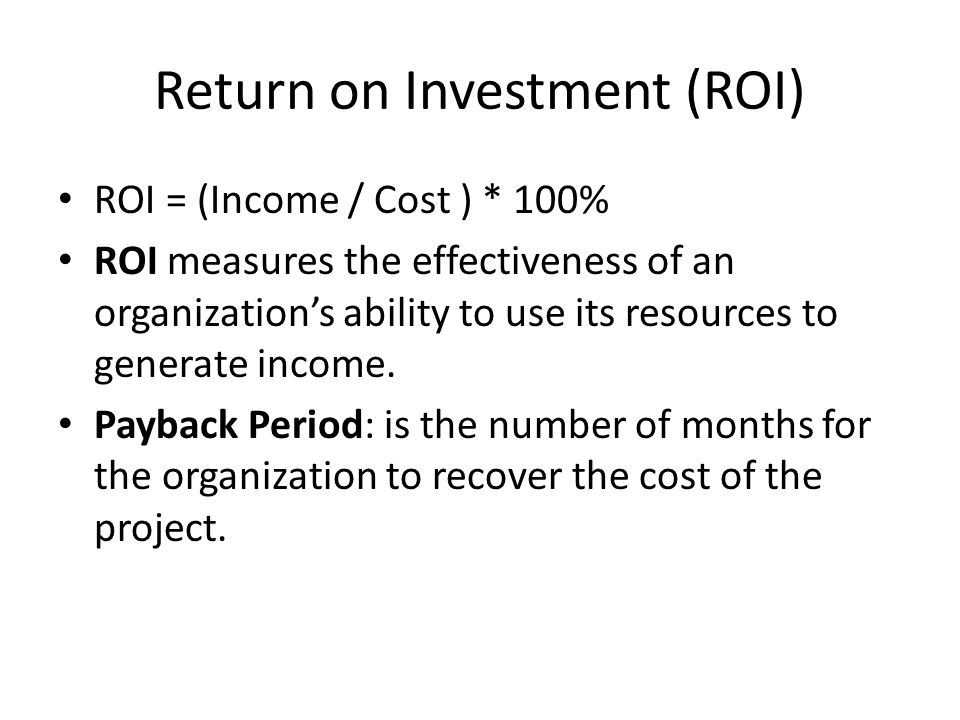 Return on Investment (ROI)

• ROI = (Income / Cost ) * 100%

• ROI measures the effectiveness of an organization's ability to use its resources to generate income.

• Payback Period: is the number of months for the organization to recover the cost of the project.